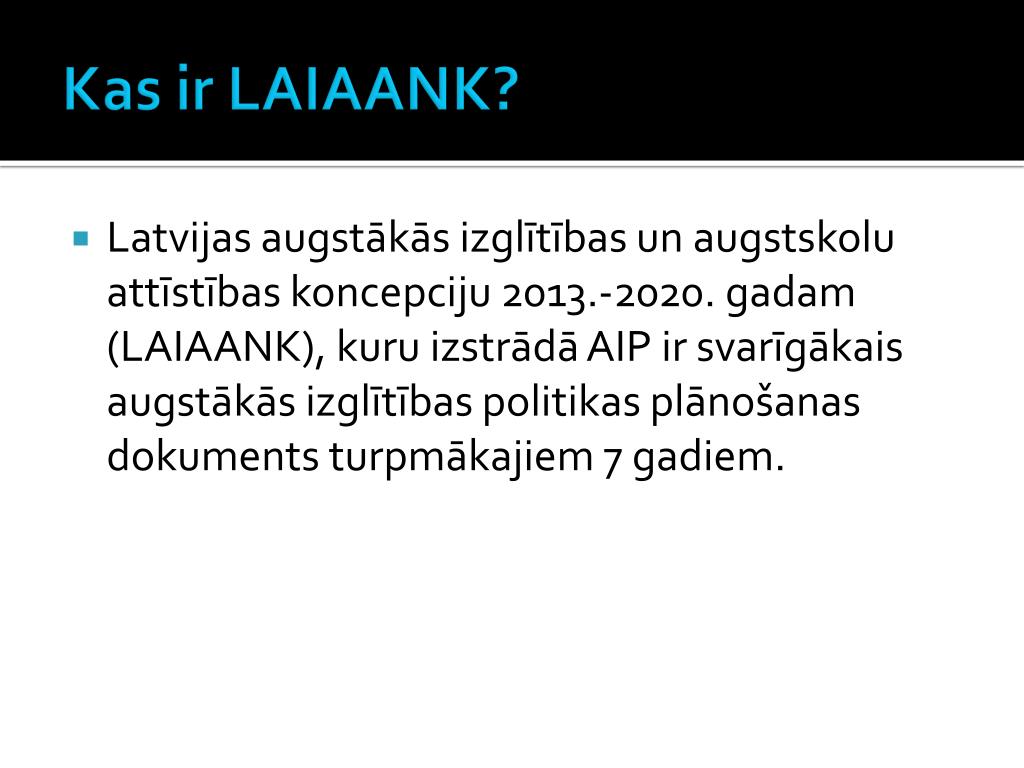 Kas ir LAIAANK?

Latvijas augstākās izglītības un augstskolu attīstības koncepciju 2013.-2020. gadam (LAIAANK), kuru izstrādā AIP ir svarīgākais augstākās izglītības politikas plānošanas dokuments turpmākajiem 7 gadiem.